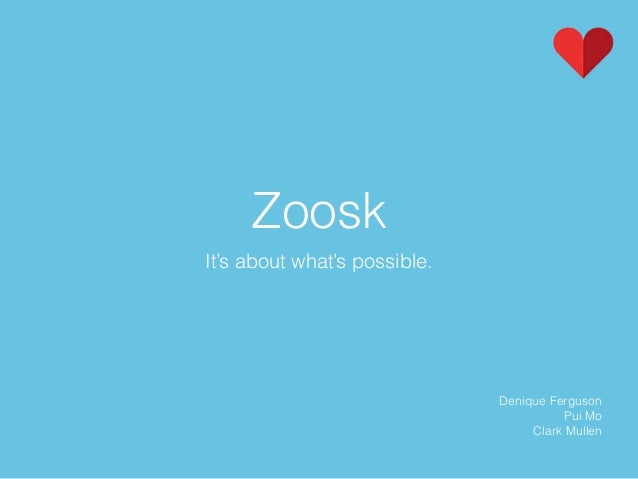 Zoosk

It's about what's possible.

Denique Ferguson
Pui Mo
Clark Mullen